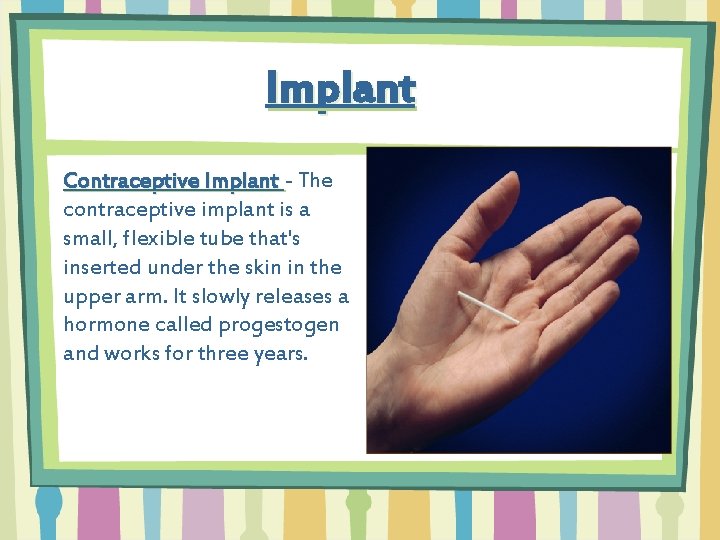 Implant

Contraceptive Implant - The contraceptive implant is a small, flexible tube that's inserted under the skin in the upper arm. It slowly releases a hormone called progestogen and works for three years.